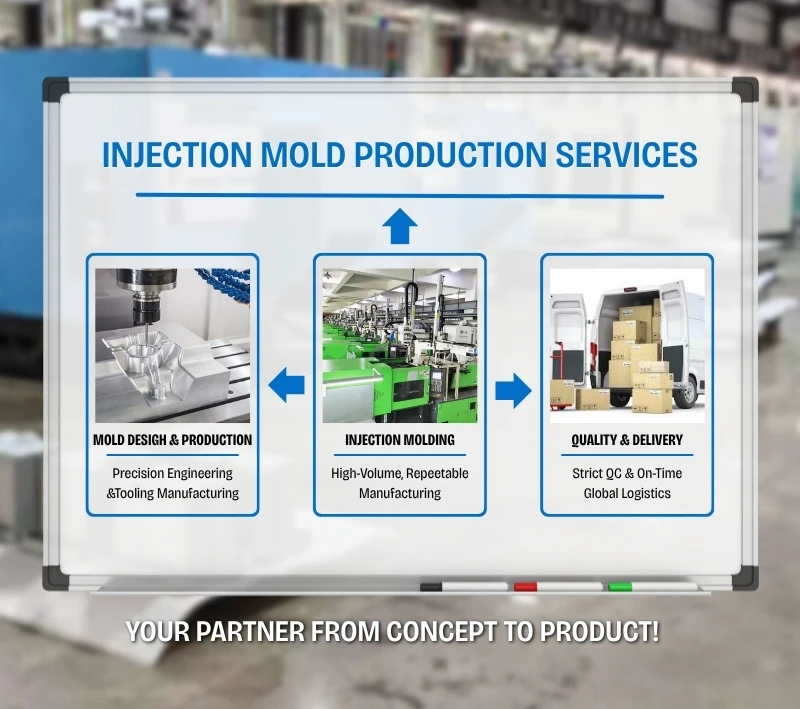 INJECTION MOLD PRODUCTION SERVICES

MOLD DESIGH & PRODUCTION

Precision Engineering &Tooling Manufacturing

INJECTION MOLDING

High-Volume, Repeetable Manufacturing

QUALITY & DELIVERY

Strict QC & On-Time Global Logistics

YOUR PARTNER FROM CONCEPT TO PRODUCT!